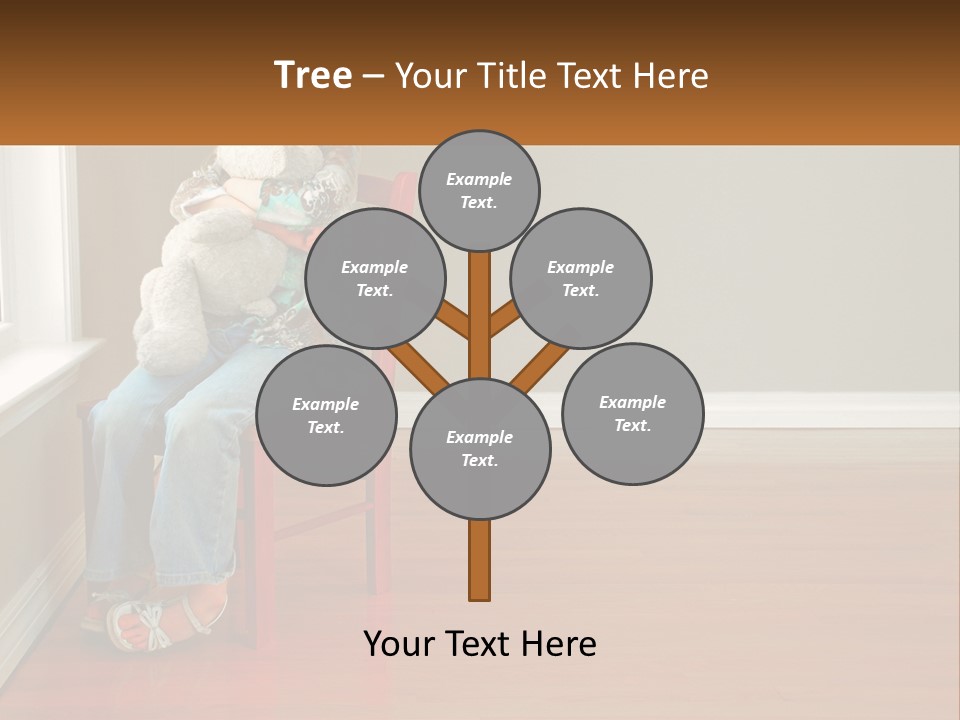 Tree – Your Title Text Here

Example Text.

Example Text.

Example Text.

Example Text.

Example Text.

Example Text.

Your Text Here